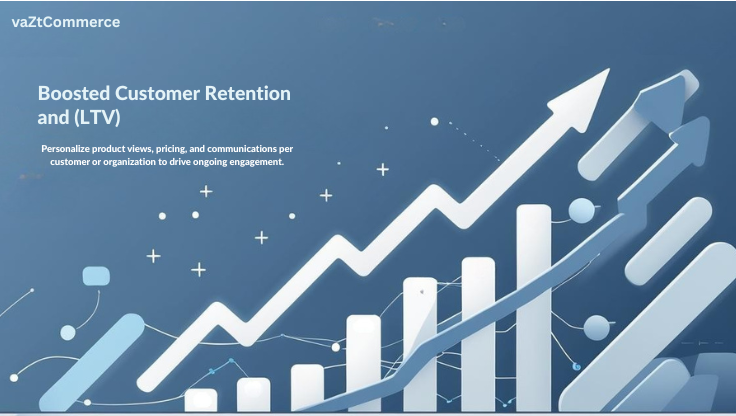 vaZtCommerce

Boosted Customer Retention and (LTV)

Personalize product views, pricing, and communications per customer or organization to drive ongoing engagement.